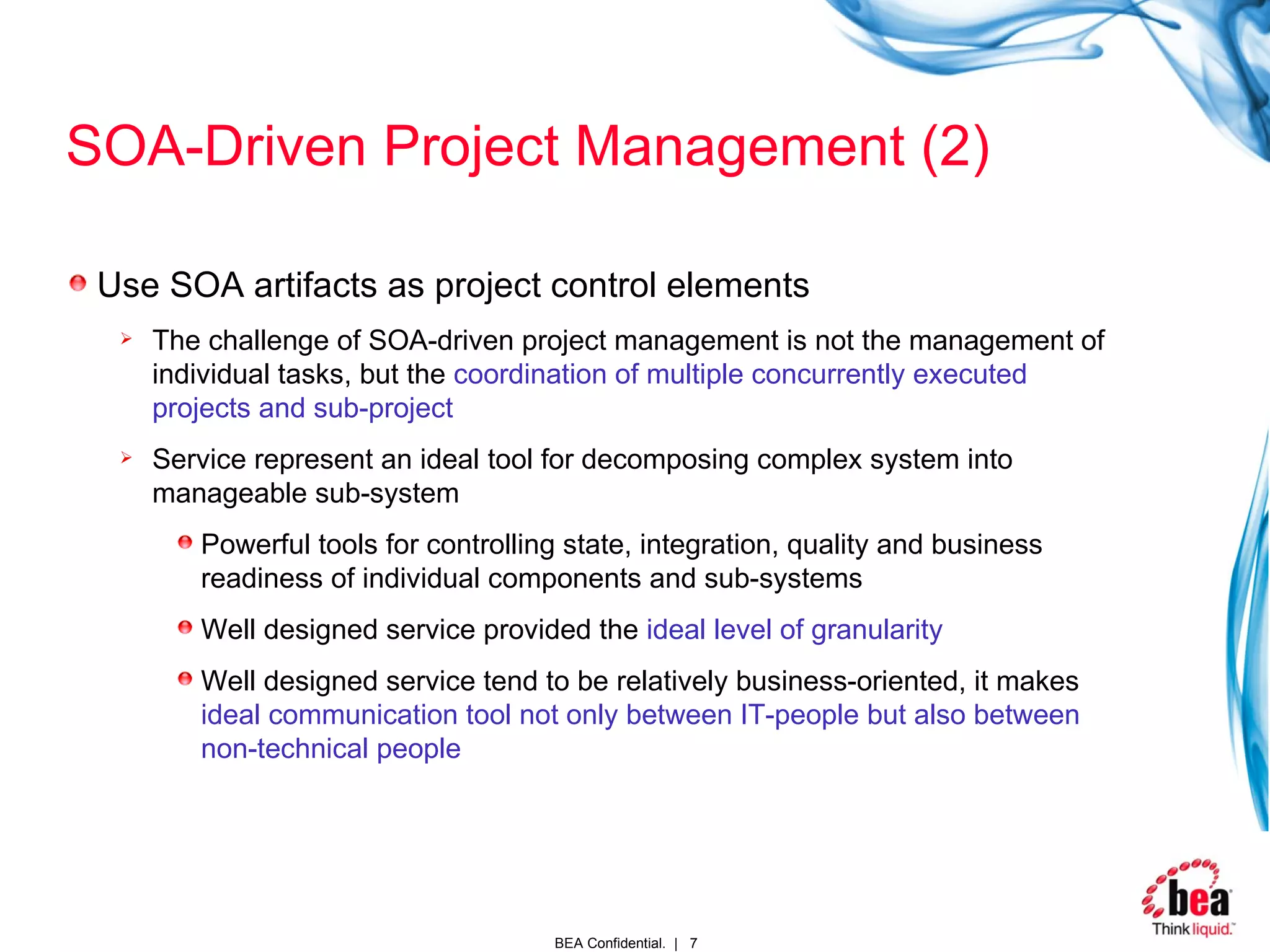 SOA-Driven Project Management (2)

Use SOA artifacts as project control elements

The challenge of SOA-driven project management is not the management of individual tasks, but the coordination of multiple concurrently executed projects and sub-project

Service represent an ideal tool for decomposing complex system into manageable sub-system

Powerful tools for controlling state, integration, quality and business readiness of individual components and sub-systems

Well designed service provided the ideal level of granularity

Well designed service tend to be relatively business-oriented, it makes ideal communication tool not only between IT-people but also between non-technical people

BEA Confidential. | 7

bea
Think liquid.